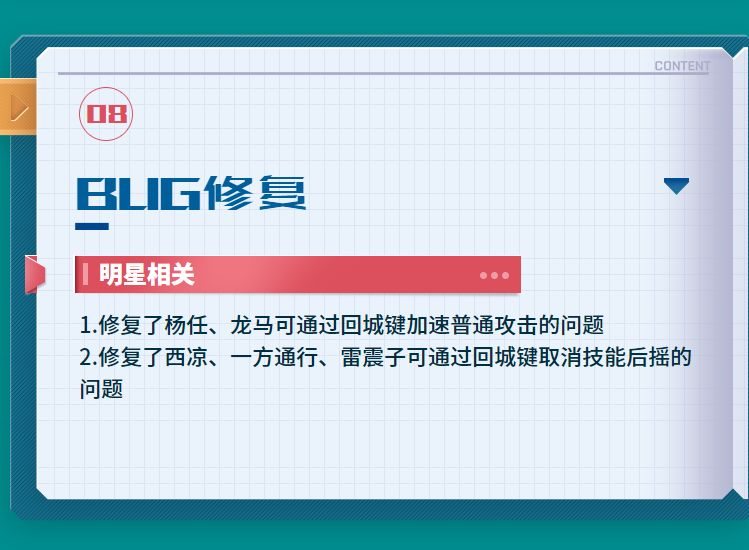 CONTENT

08

BUG修复

明星相关

1.修复了杨任、龙马可通过回城键加速普通攻击的问题
2.修复了西凉、一方通行、雷震子可通过回城键取消技能后摇的问题